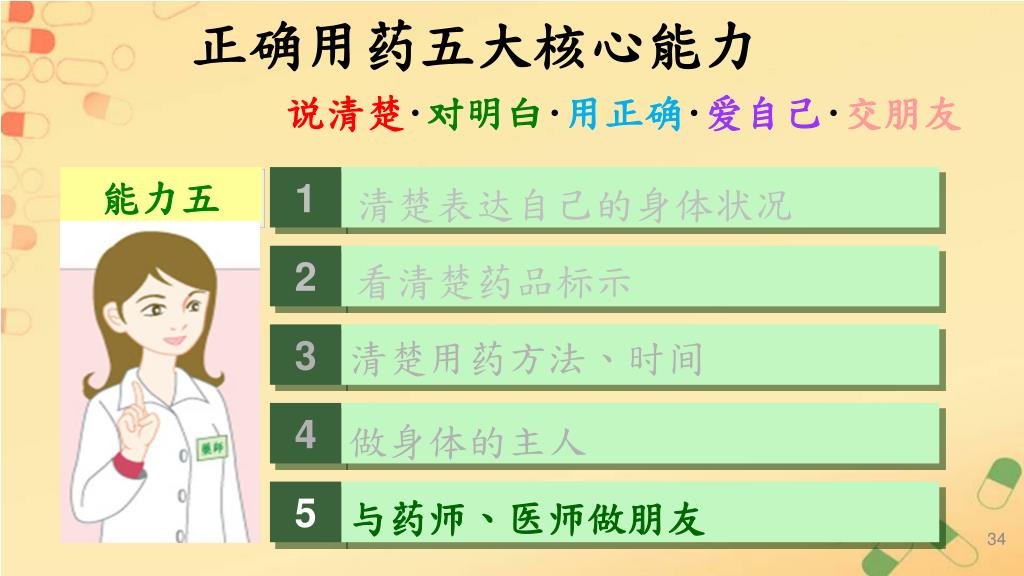 正确用药五大核心能力

说清楚·对明白·用正确·爱自己·交朋友

能力五

药师

1 清楚表达自己的身体状况

2 看清楚药品标示

3 清楚用药方法、时间

4 做身体的主人

5 与药师、医师做朋友

34